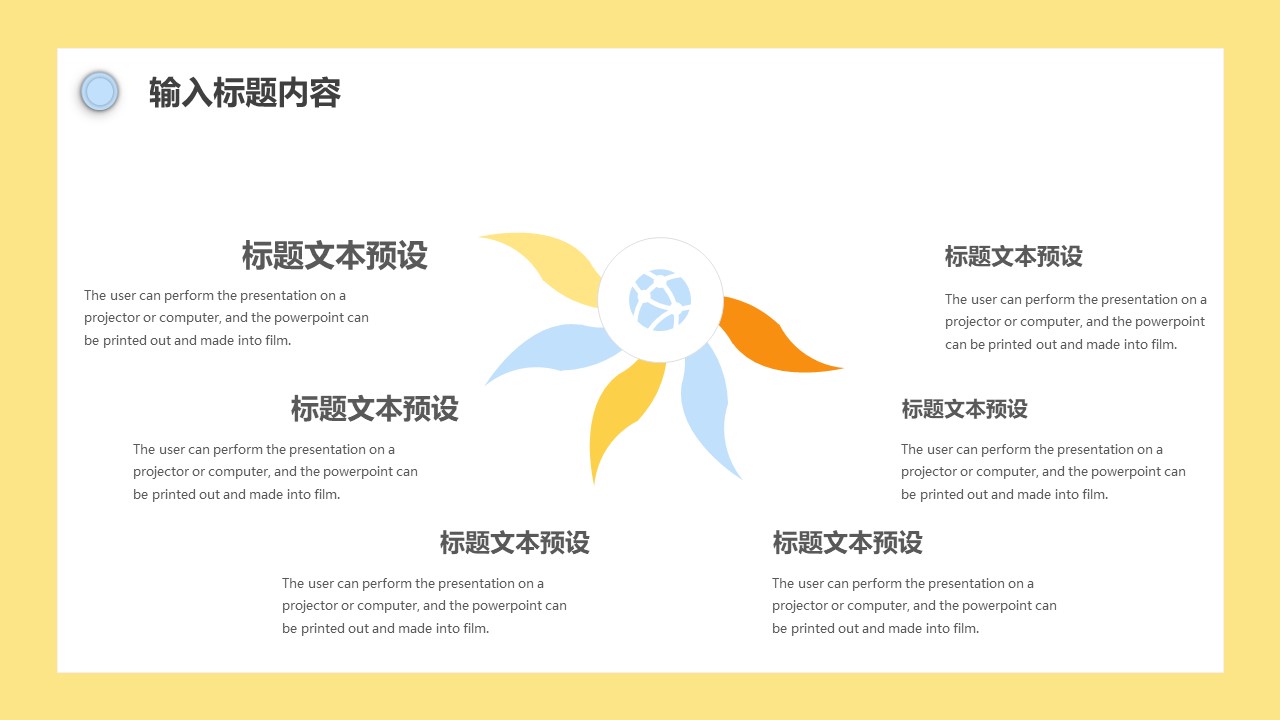 输入标题内容

标题文本预设

The user can perform the presentation on a projector or computer, and the powerpoint can be printed out and made into film.

标题文本预设

The user can perform the presentation on a projector or computer, and the powerpoint can be printed out and made into film.

标题文本预设

The user can perform the presentation on a projector or computer, and the powerpoint can be printed out and made into film.

标题文本预设

The user can perform the presentation on a projector or computer, and the powerpoint can be printed out and made into film.

标题文本预设

The user can perform the presentation on a projector or computer, and the powerpoint can be printed out and made into film.

标题文本预设

The user can perform the presentation on a projector or computer, and the powerpoint can be printed out and made into film.